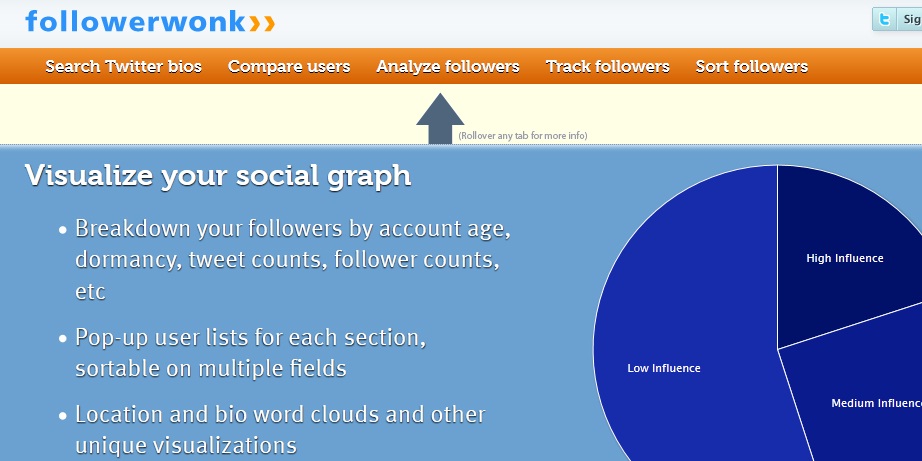 followerwonk››

Sig

Search Twitter bios Compare users Analyze followers Track followers Sort followers

(Rollover any tab for more info)

Visualize your social graph

• Breakdown your followers by account age, dormancy, tweet counts, follower counts, etc

• Pop-up user lists for each section, sortable on multiple fields

• Location and bio word clouds and other unique visualizations

High Influence

Low Influence

Medium Influence